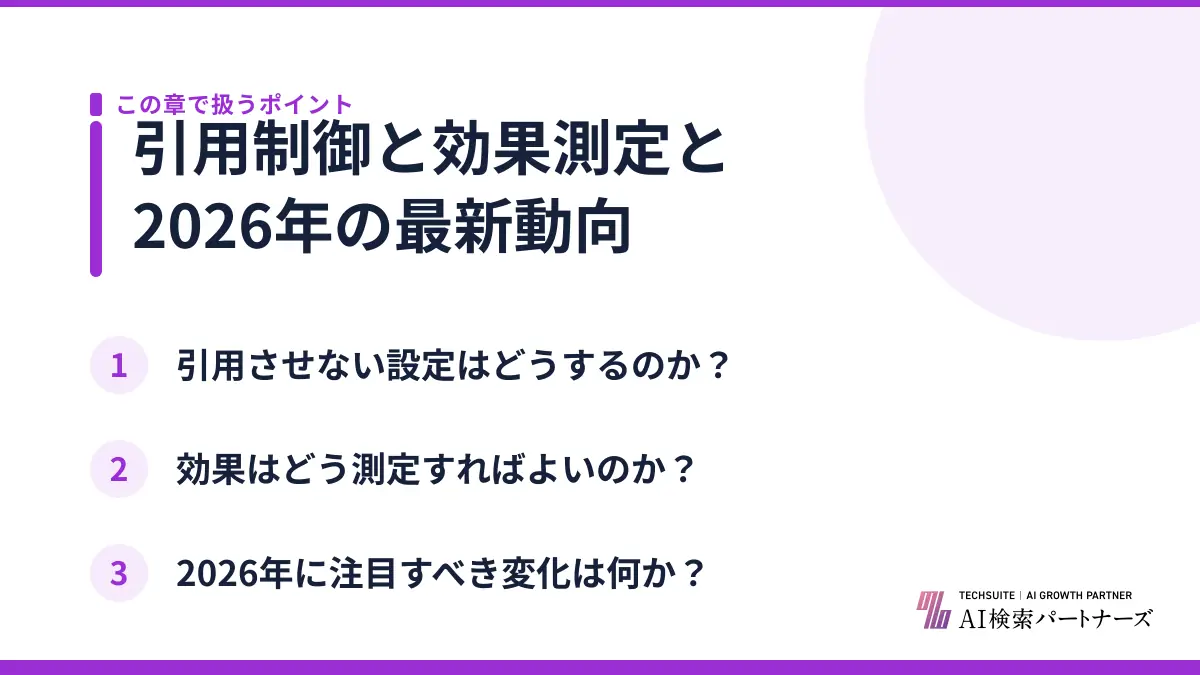 この章で扱うポイント

引用制御と効果測定と2026年の最新動向

1 引用させない設定はどうするのか？

2 効果はどう測定すればよいのか？

3 2026年に注目すべき変化は何か？

TECHSUITE | AI GROWTH PARTNER
AI検索パートナーズ